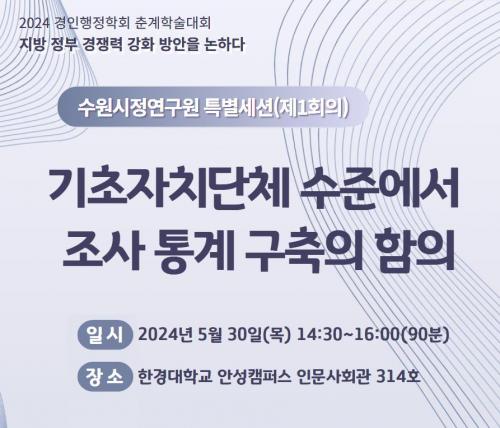 2024 경인행정학회 춘계학술대회
지방 정부 경쟁력 강화 방안을 논하다

수원시정연구원 특별세션(제1회의)

기초자치단체 수준에서
조사 통계 구축의 함의

일시 2024년 5월 30일(목) 14:30~16:00(90분)

장소 한경대학교 안성캠퍼스 인문사회관 314호